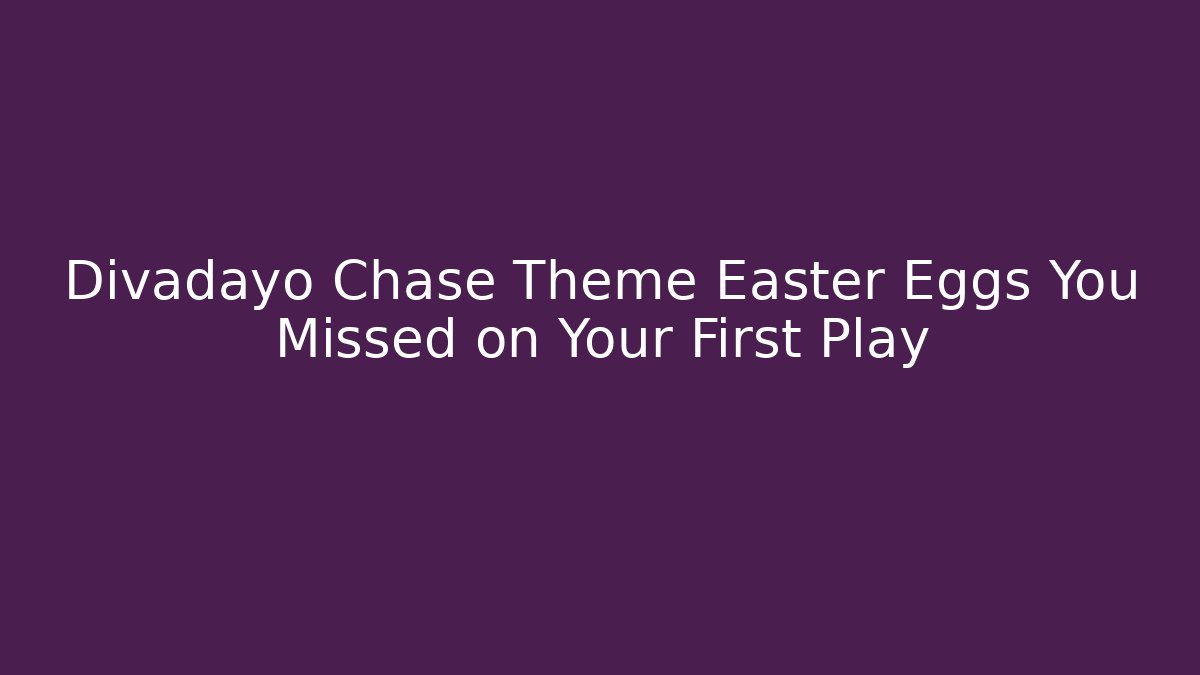 Divadayo Chase Theme Easter Eggs You Missed on Your First Play